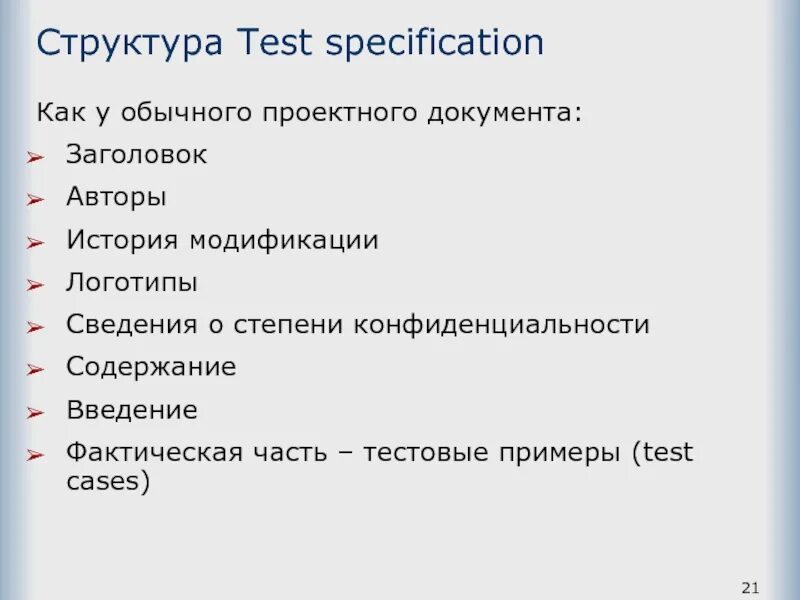 Структура Test specification

Как у обычного проектного документа:

➢ Заголовок
➢ Авторы
➢ История модификации
➢ Логотипы
➢ Сведения о степени конфиденциальности
➢ Содержание
➢ Введение
➢ Фактическая часть – тестовые примеры (test cases)

21